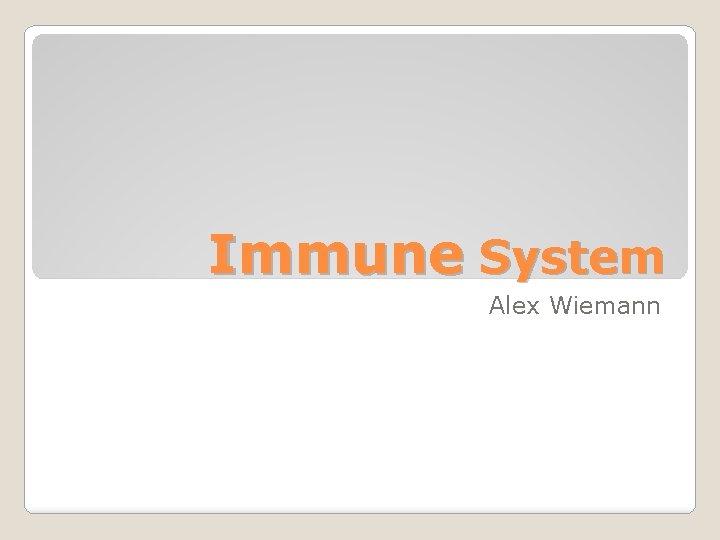 Immune System

Alex Wiemann